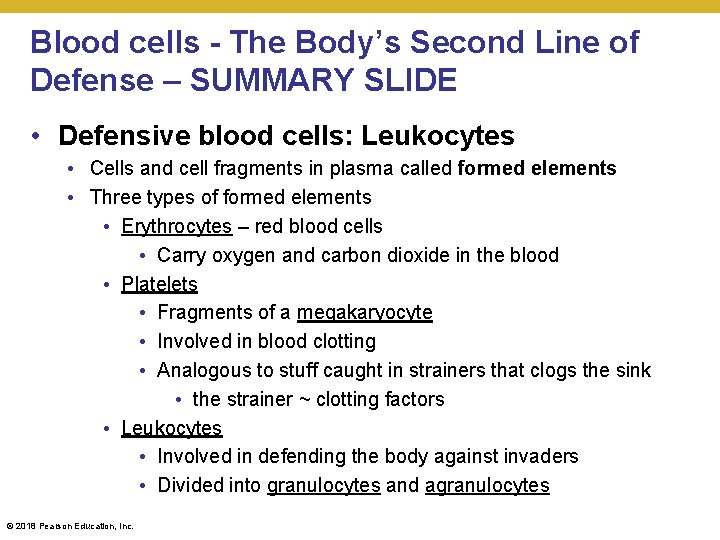 Blood cells - The Body's Second Line of Defense – SUMMARY SLIDE

• Defensive blood cells: Leukocytes
  • Cells and cell fragments in plasma called formed elements
  • Three types of formed elements
    • Erythrocytes – red blood cells
      • Carry oxygen and carbon dioxide in the blood
    • Platelets
      • Fragments of a megakaryocyte
      • Involved in blood clotting
      • Analogous to stuff caught in strainers that clogs the sink
        • the strainer ~ clotting factors
    • Leukocytes
      • Involved in defending the body against invaders
      • Divided into granulocytes and agranulocytes

© 2018 Pearson Education, Inc.